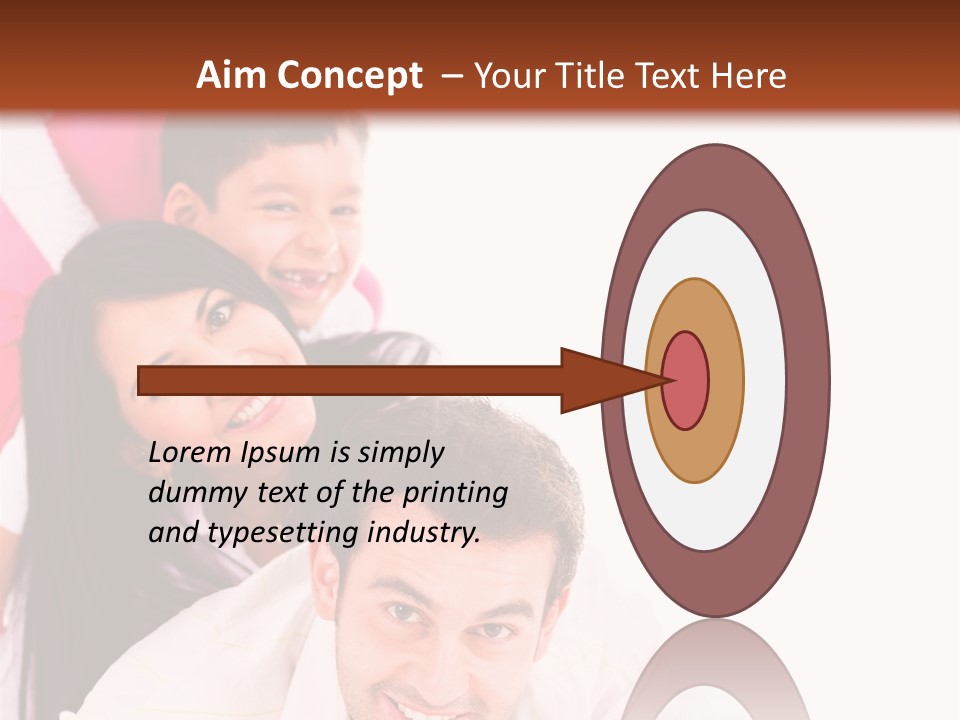 Aim Concept – Your Title Text Here

Lorem Ipsum is simply dummy text of the printing and typesetting industry.